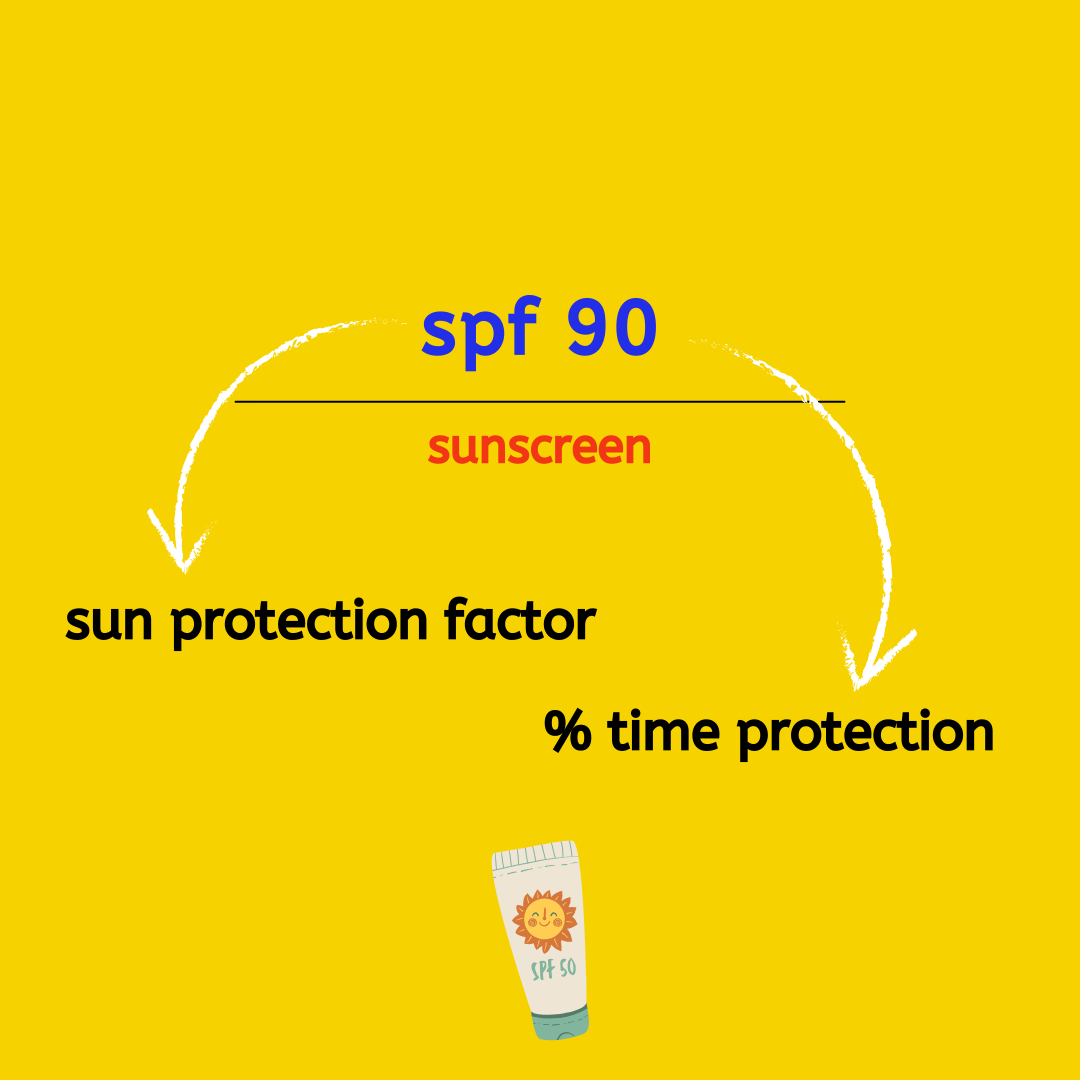 spf 90

sunscreen

sun protection factor

% time protection

SPF 50